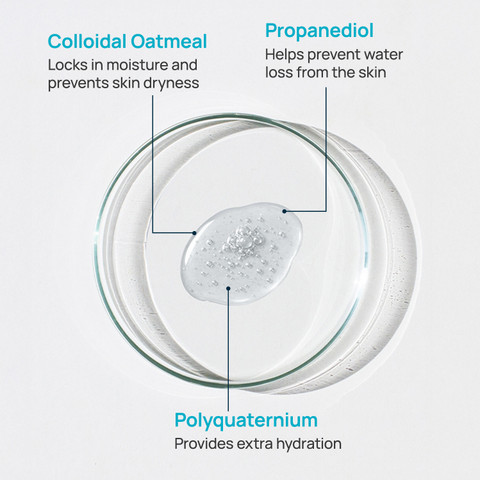 Colloidal Oatmeal
Locks in moisture and prevents skin dryness

Propanediol
Helps prevent water loss from the skin

Polyquaternium
Provides extra hydration